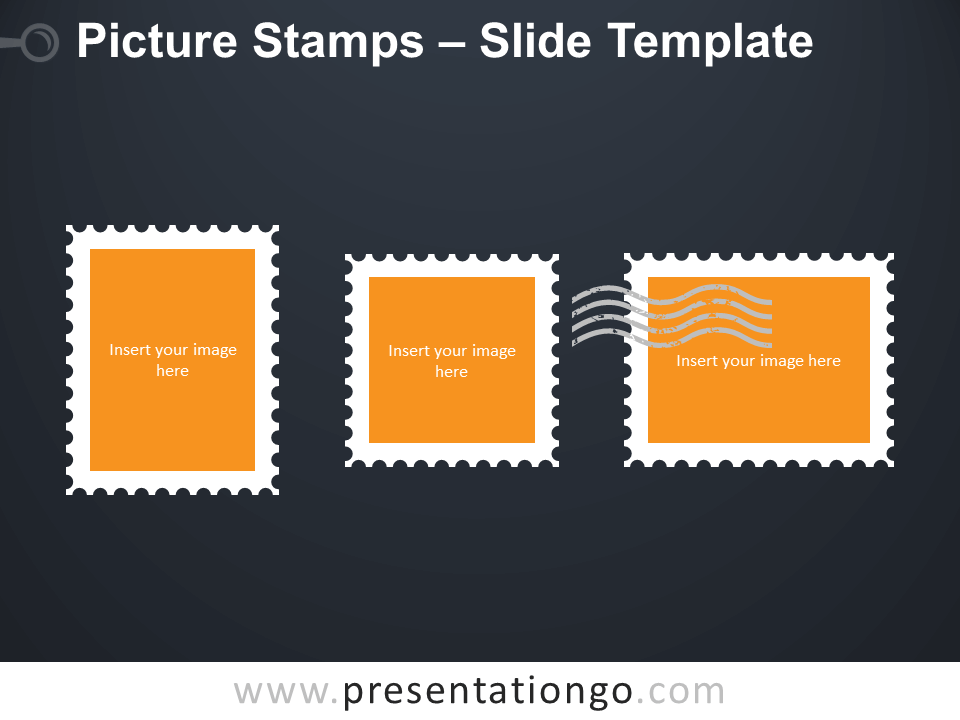 Picture Stamps – Slide Template

Insert your image here

Insert your image here

Insert your image here

www.presentationgo.com